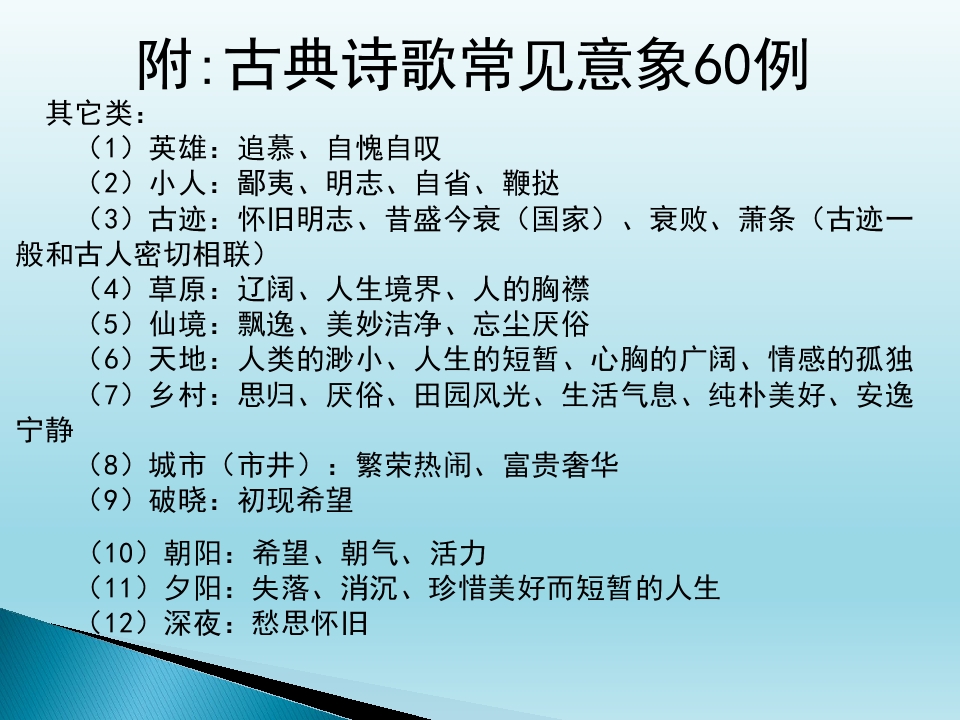 附:古典诗歌常见意象60例

其它类：

（1）英雄：追慕、自愧自叹

（2）小人：鄙夷、明志、自省、鞭挞

（3）古迹：怀旧明志、昔盛今衰（国家）、衰败、萧条（古迹一般和古人密切相联）

（4）草原：辽阔、人生境界、人的胸襟

（5）仙境：飘逸、美妙洁净、忘尘厌俗

（6）天地：人类的渺小、人生的短暂、心胸的广阔、情感的孤独

（7）乡村：思归、厌俗、田园风光、生活气息、纯朴美好、安逸宁静

（8）城市（市井）：繁荣热闹、富贵奢华

（9）破晓：初现希望

（10）朝阳：希望、朝气、活力

（11）夕阳：失落、消沉、珍惜美好而短暂的人生

（12）深夜：愁思怀旧